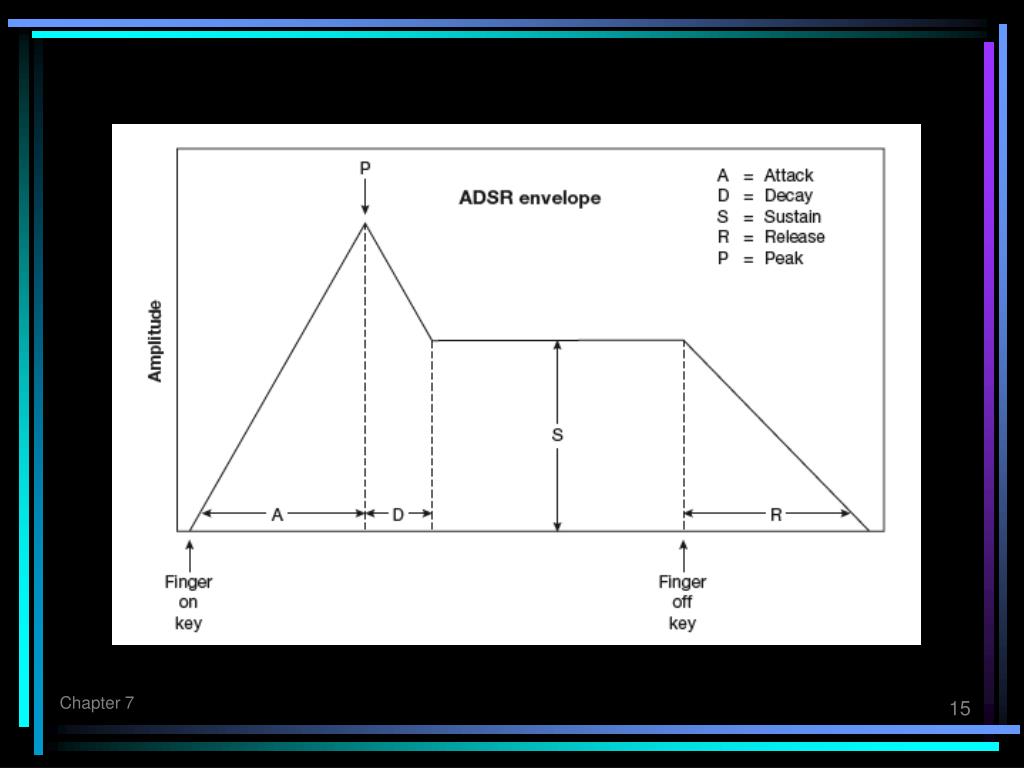 P

ADSR envelope

A = Attack
D = Decay
S = Sustain
R = Release
P = Peak

Amplitude

S

A

D

R

Finger on key

Finger off key

Chapter 7

15